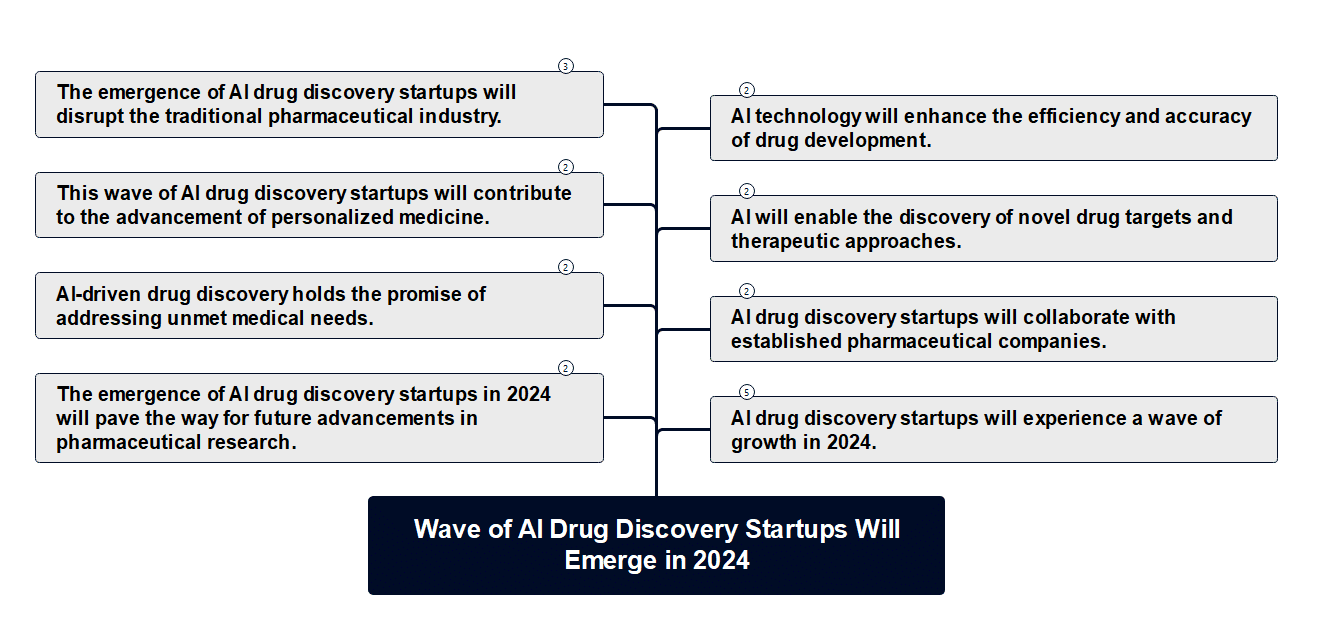 3
The emergence of AI drug discovery startups will disrupt the traditional pharmaceutical industry.

2
This wave of AI drug discovery startups will contribute to the advancement of personalized medicine.

2
AI-driven drug discovery holds the promise of addressing unmet medical needs.

2
The emergence of AI drug discovery startups in 2024 will pave the way for future advancements in pharmaceutical research.

2
AI technology will enhance the efficiency and accuracy of drug development.

2
AI will enable the discovery of novel drug targets and therapeutic approaches.

2
AI drug discovery startups will collaborate with established pharmaceutical companies.

5
AI drug discovery startups will experience a wave of growth in 2024.

Wave of AI Drug Discovery Startups Will Emerge in 2024